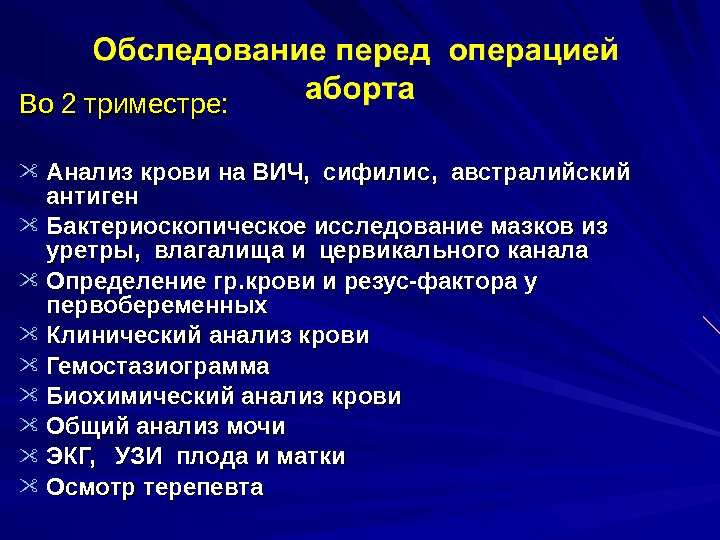 Обследование перед операцией аборта

Во 2 триместре:

Анализ крови на ВИЧ, сифилис, австралийский антиген
Бактериоскопическое исследование мазков из уретры, влагалища и цервикального канала
Определение гр.крови и резус-фактора у первобеременных
Клинический анализ крови
Гемостазиограмма
Биохимический анализ крови
Общий анализ мочи
ЭКГ, УЗИ плода и матки
Осмотр терепевта